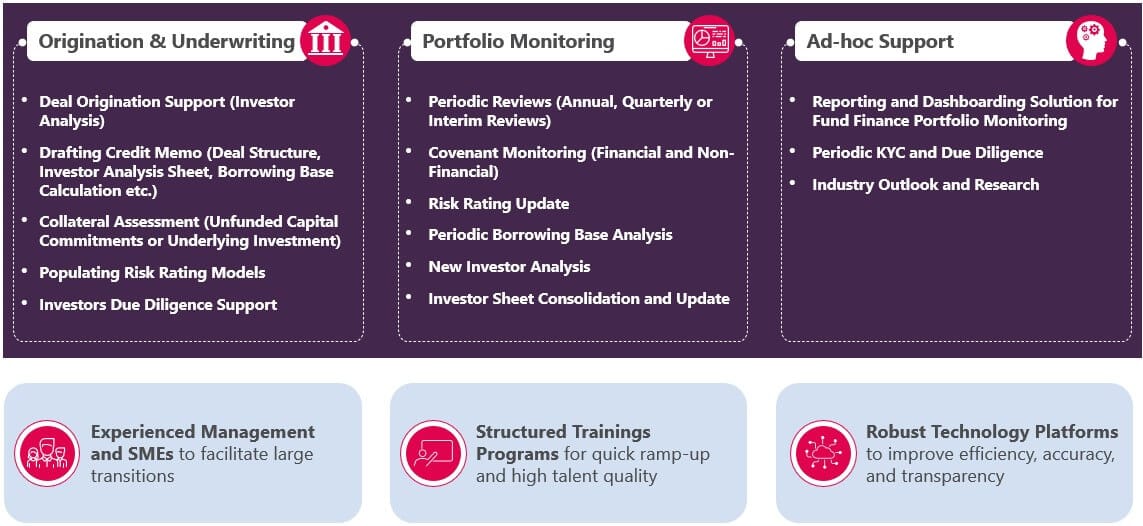 Origination & Underwriting

- Deal Origination Support (Investor Analysis)
- Drafting Credit Memo (Deal Structure, Investor Analysis Sheet, Borrowing Base Calculation etc.)
- Collateral Assessment (Unfunded Capital Commitments or Underlying Investment)
- Populating Risk Rating Models
- Investors Due Diligence Support

Portfolio Monitoring

- Periodic Reviews (Annual, Quarterly or Interim Reviews)
- Covenant Monitoring (Financial and Non-Financial)
- Risk Rating Update
- Periodic Borrowing Base Analysis
- New Investor Analysis
- Investor Sheet Consolidation and Update

Ad-hoc Support

- Reporting and Dashboarding Solution for Fund Finance Portfolio Monitoring
- Periodic KYC and Due Diligence
- Industry Outlook and Research

Experienced Management and SMEs to facilitate large transitions

Structured Trainings Programs for quick ramp-up and high talent quality

Robust Technology Platforms to improve efficiency, accuracy, and transparency